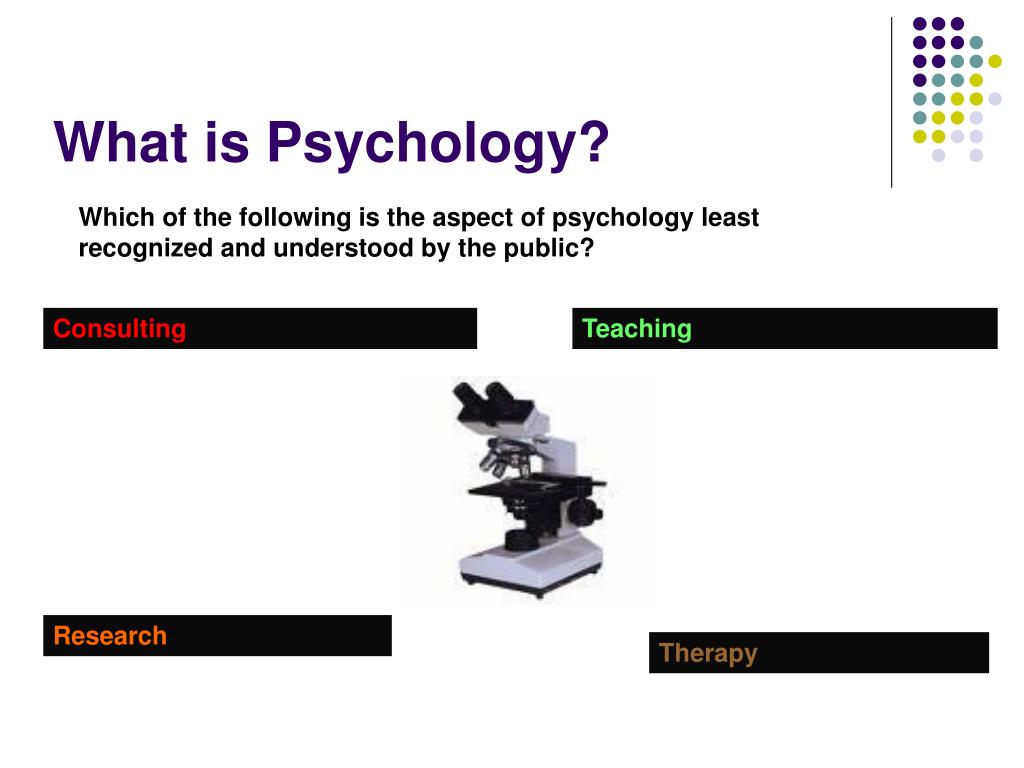 What is Psychology?

Which of the following is the aspect of psychology least recognized and understood by the public?

Consulting

Teaching

Research

Therapy